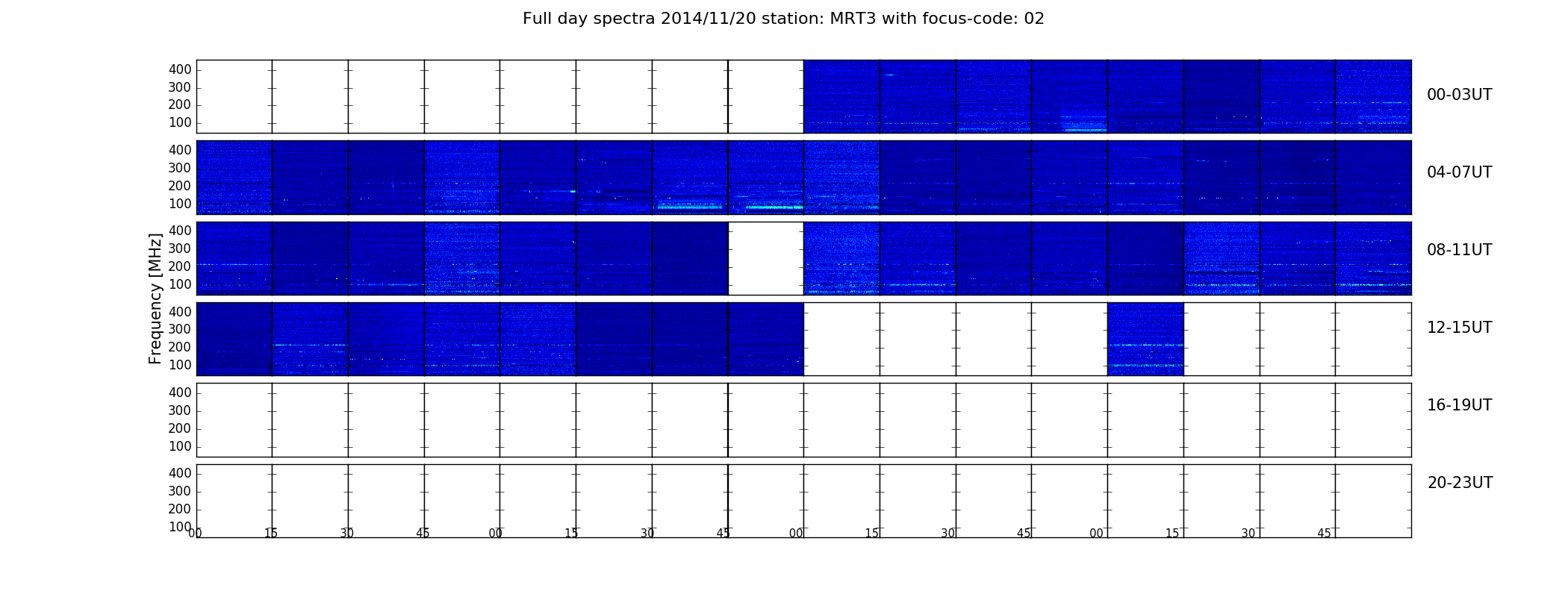 Full day spectra 2014/11/20 station: MRT3 with focus-code: 02

Frequency [MHz]

400
300
200
100

00-03UT

400
300
200
100

04-07UT

400
300
200
100

08-11UT

400
300
200
100

12-15UT

400
300
200
100

16-19UT

400
300
200
100

20-23UT

00 15 30 45 00 15 30 45 00 15 30 45 00 15 30 45